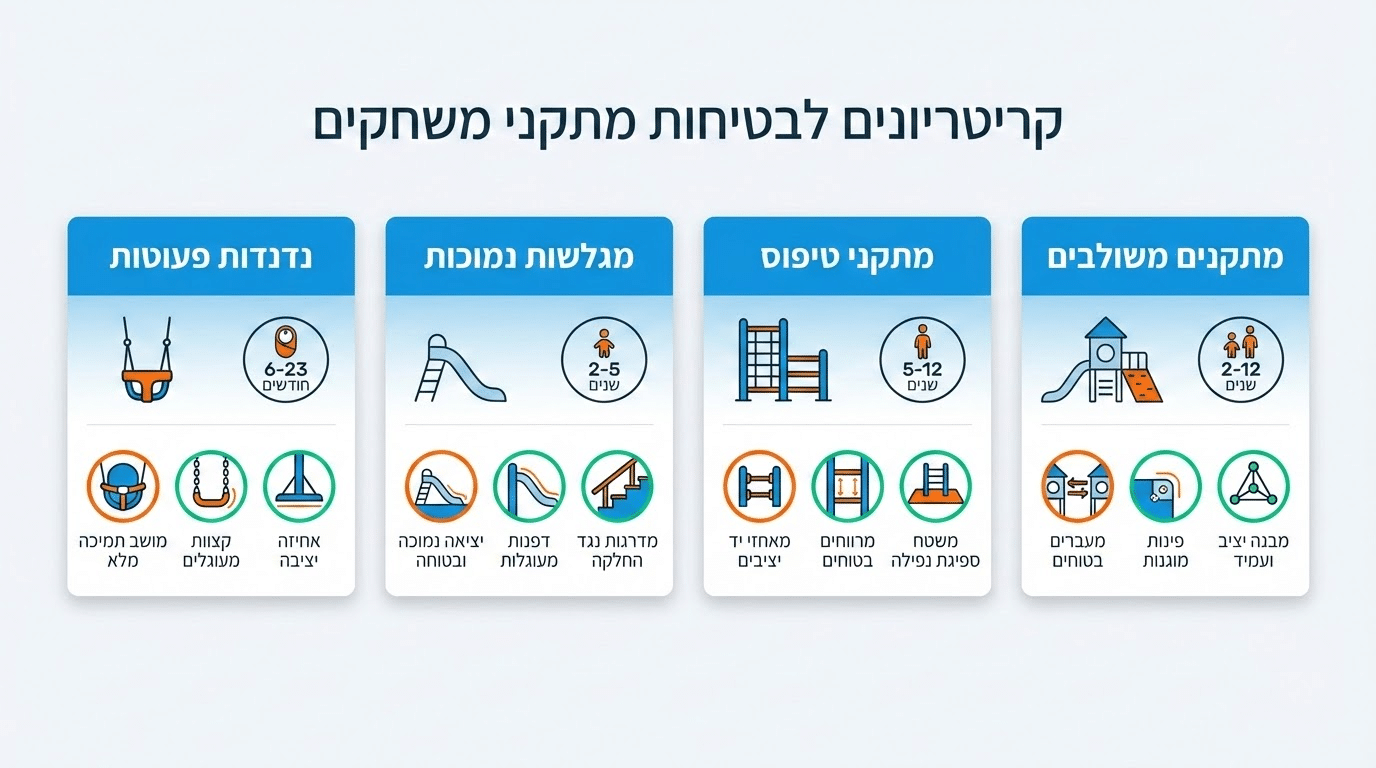 קריטריונים לבטיחות מתקני משחקים

מתקנים משולבים

2-12
שנים

מבנה יציב ועמיד

פינות מוגנות

מעברים בטוחים

מתקני טיפוס

5-12
שנים

משטח ספיגת נפילה

מרווחים בטוחים

מאחזי יד יציבים

מגלשות נמוכות

2-5
שנים

מדרגות נגד החלקה

דפנות מעוגלות

יציאה נמוכה ובטוחה

נדנדות פעוטות

6-23
חודשים

אחיזה יציבה

קצוות מעוגלים

מושב תמיכה מלא